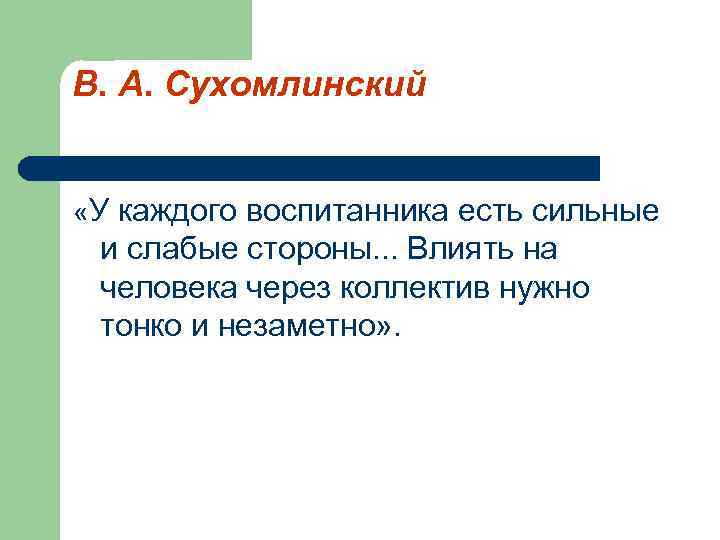 В. А. Сухомлинский

«У каждого воспитанника есть сильные и слабые стороны... Влиять на человека через коллектив нужно тонко и незаметно».